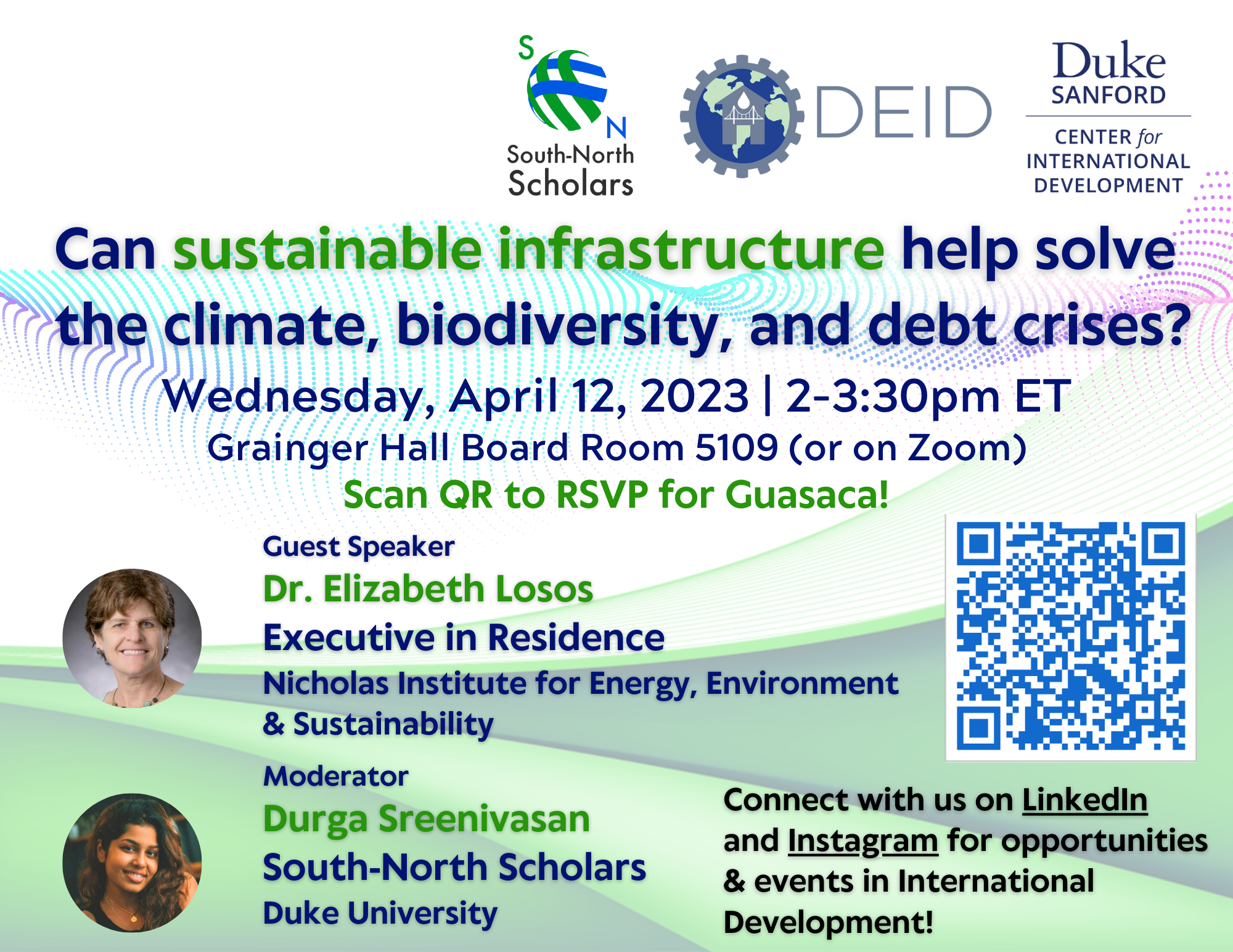 S N South-North Scholars

DEID

Duke SANFORD
CENTER for INTERNATIONAL DEVELOPMENT

Can sustainable infrastructure help solve the climate, biodiversity, and debt crises?

Wednesday, April 12, 2023 | 2-3:30pm ET
Grainger Hall Board Room 5109 (or on Zoom)
Scan QR to RSVP for Guasaca!

Guest Speaker
Dr. Elizabeth Losos
Executive in Residence
Nicholas Institute for Energy, Environment & Sustainability

Moderator
Durga Sreenivasan
South-North Scholars
Duke University

Connect with us on LinkedIn and Instagram for opportunities & events in International Development!